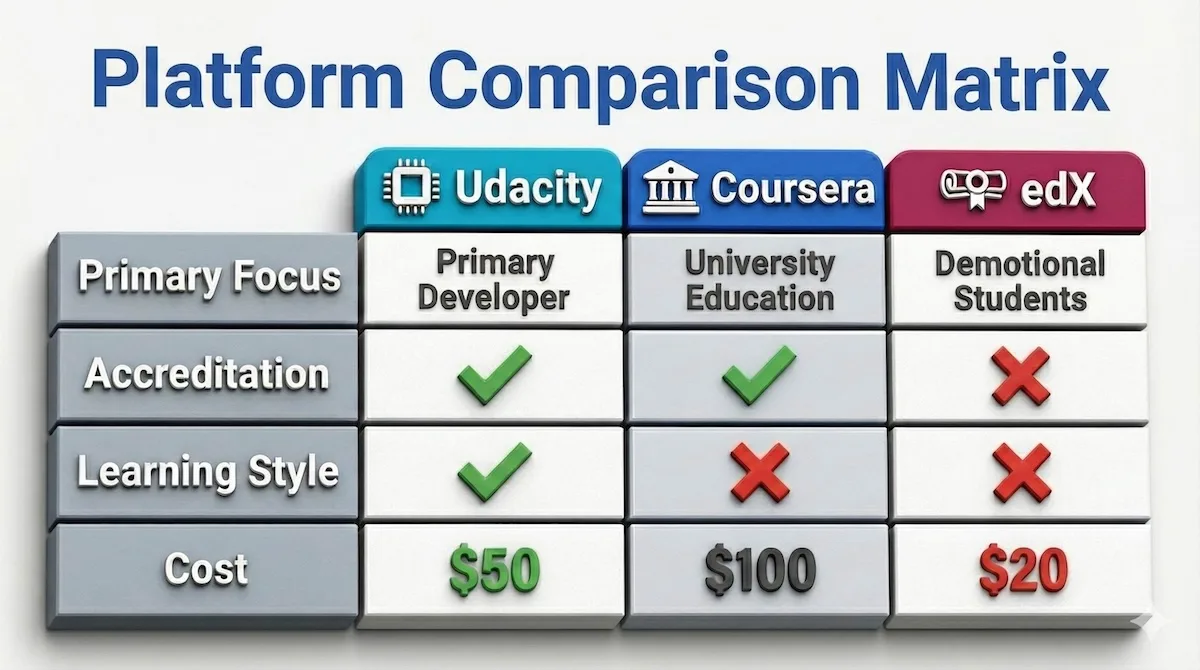 Platform Comparison Matrix

| | Udacity | Coursera | edX |
|---|---|---|---|
| Primary Focus | Primary Developer | University Education | Demotional Students |
| Accreditation | ✓ | ✓ | ✗ |
| Learning Style | ✓ | ✗ | ✗ |
| Cost | \$50 | \$100 | \$20 |